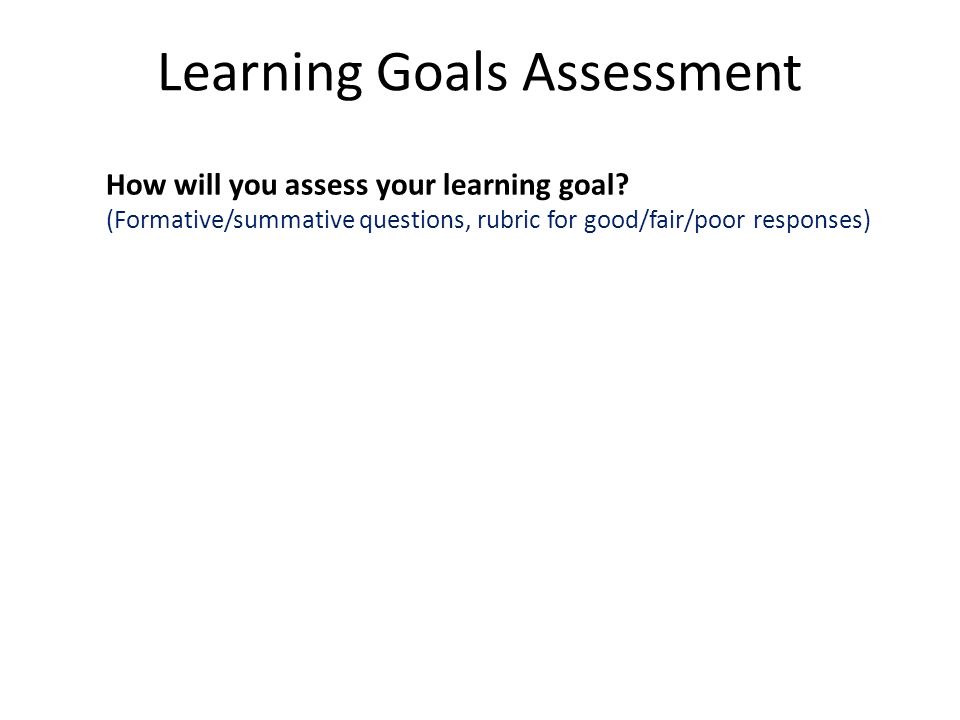 Learning Goals Assessment

How will you assess your learning goal?
(Formative/summative questions, rubric for good/fair/poor responses)